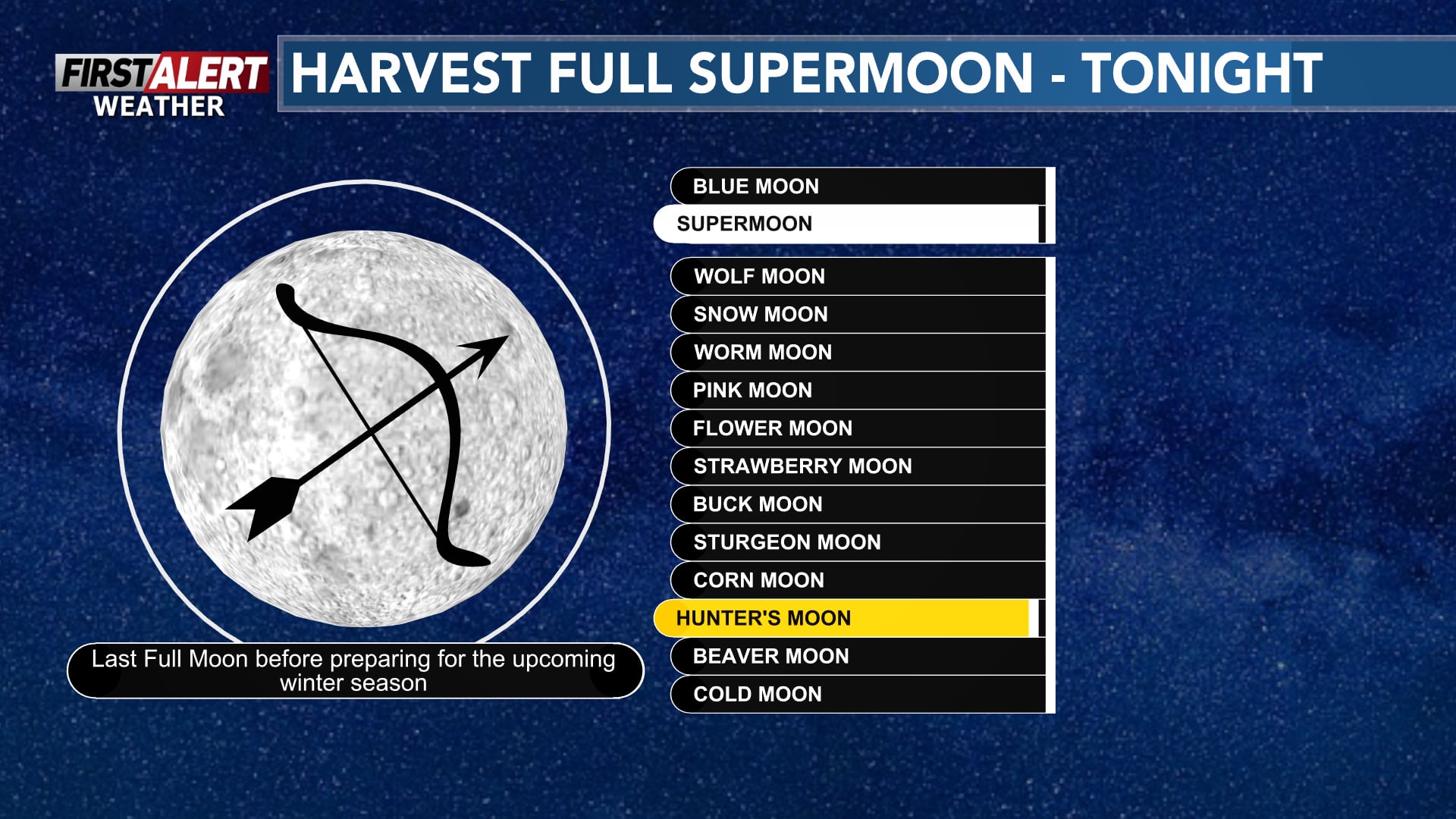 FIRST ALERT WEATHER

HARVEST FULL SUPERMOON - TONIGHT

Last Full Moon before preparing for the upcoming winter season

BLUE MOON
SUPERMOON

WOLF MOON
SNOW MOON
WORM MOON
PINK MOON
FLOWER MOON
STRAWBERRY MOON
BUCK MOON
STURGEON MOON
CORN MOON
HUNTER'S MOON
BEAVER MOON
COLD MOON